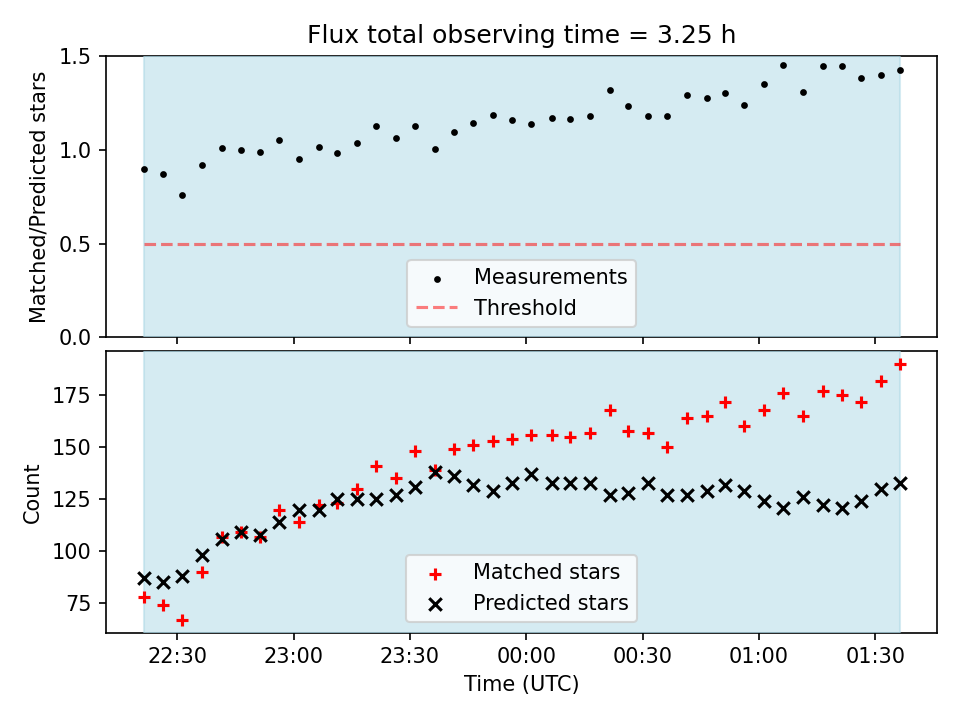 Flux total observing time = 3.25 h

Matched/Predicted stars

1.5
1.0
0.5
0.0

Measurements
Threshold

Count

175
150
125
100
75

Matched stars
Predicted stars

22:30
23:00
23:30
00:00
00:30
01:00
01:30

Time (UTC)